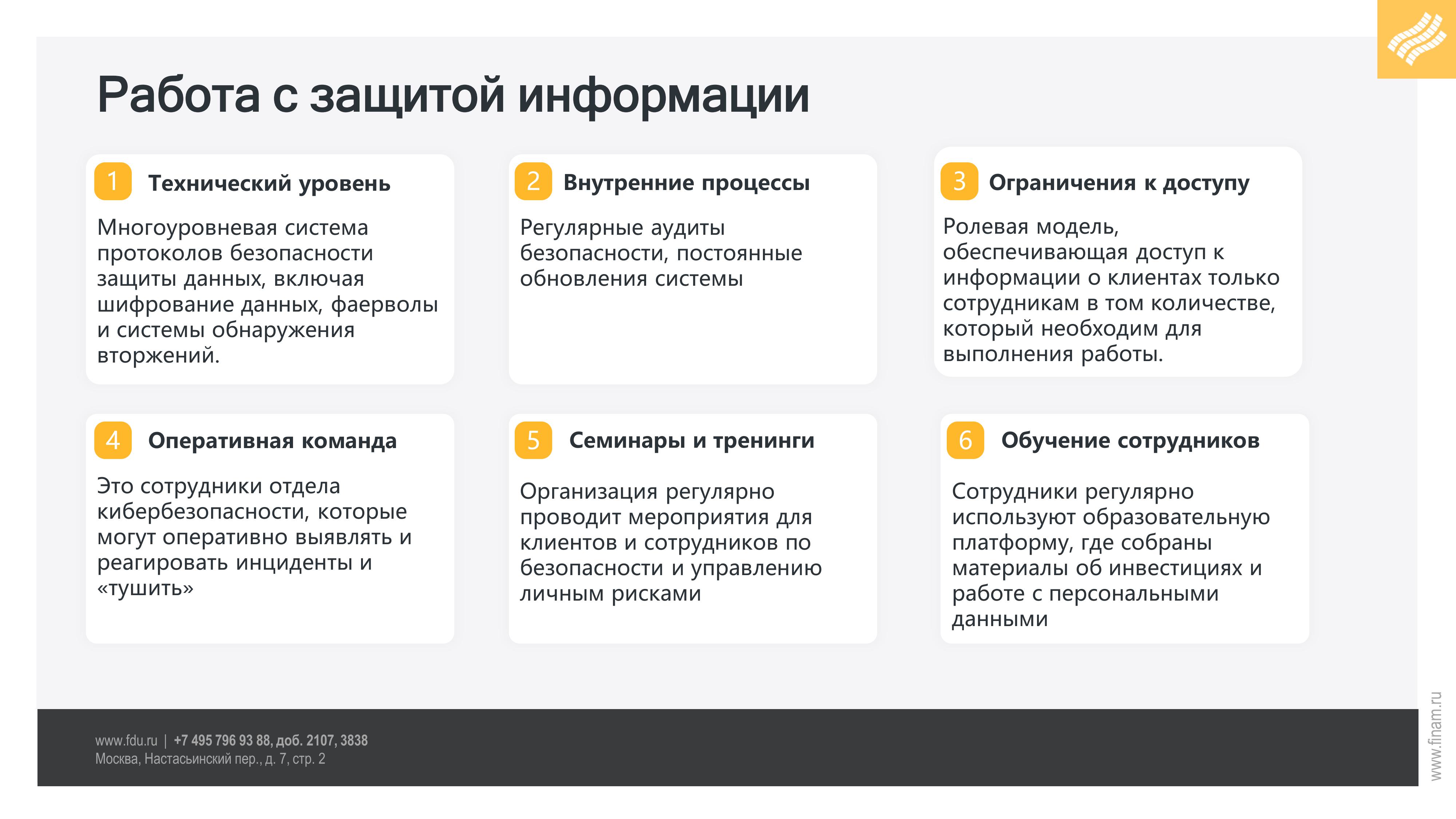 Работа с защитой информации

1 Технический уровень

Многоуровневая система протоколов безопасности защиты данных, включая шифрование данных, фаерволы и системы обнаружения вторжений.

2 Внутренние процессы

Регулярные аудиты безопасности, постоянные обновления системы

3 Ограничения к доступу

Ролевая модель, обеспечивающая доступ к информации о клиентах только сотрудникам в том количестве, который необходим для выполнения работы.

4 Оперативная команда

Это сотрудники отдела кибербезопасности, которые могут оперативно выявлять и реагировать инциденты и «тушить»

5 Семинары и тренинги

Организация регулярно проводит мероприятия для клиентов и сотрудников по безопасности и управлению личным рисками

6 Обучение сотрудников

Сотрудники регулярно используют образовательную платформу, где собраны материалы об инвестициях и работе с персональными данными

www.fdu.ru | +7 495 796 93 88, доб. 2107, 3838
Москва, Настасьинский пер., д. 7, стр. 2

www.finam.ru